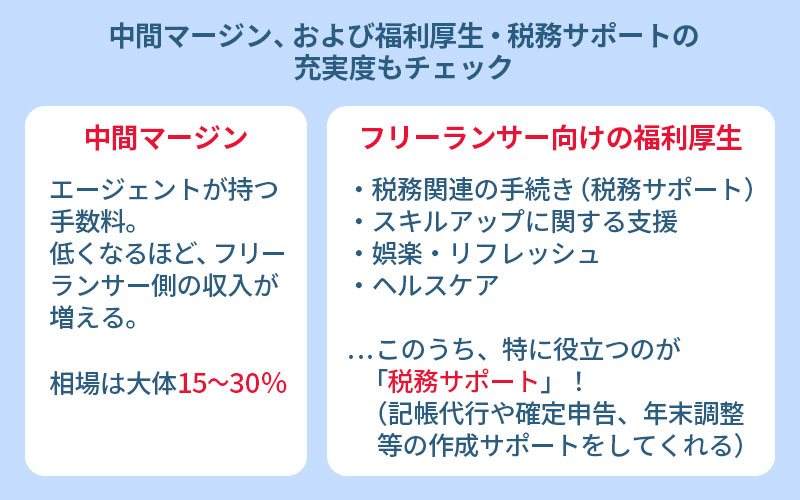 中間マージン、および福利厚生・税務サポートの充実度もチェック

中間マージン

エージェントが持つ手数料。
低くなるほど、フリーランサー側の収入が増える。

相場は大体15〜30%

フリーランサー向けの福利厚生

・税務関連の手続き（税務サポート）
・スキルアップに関する支援
・娯楽・リフレッシュ
・ヘルスケア

…このうち、特に役立つのが「税務サポート」！
（記帳代行や確定申告、年末調整等の作成サポートをしてくれる）